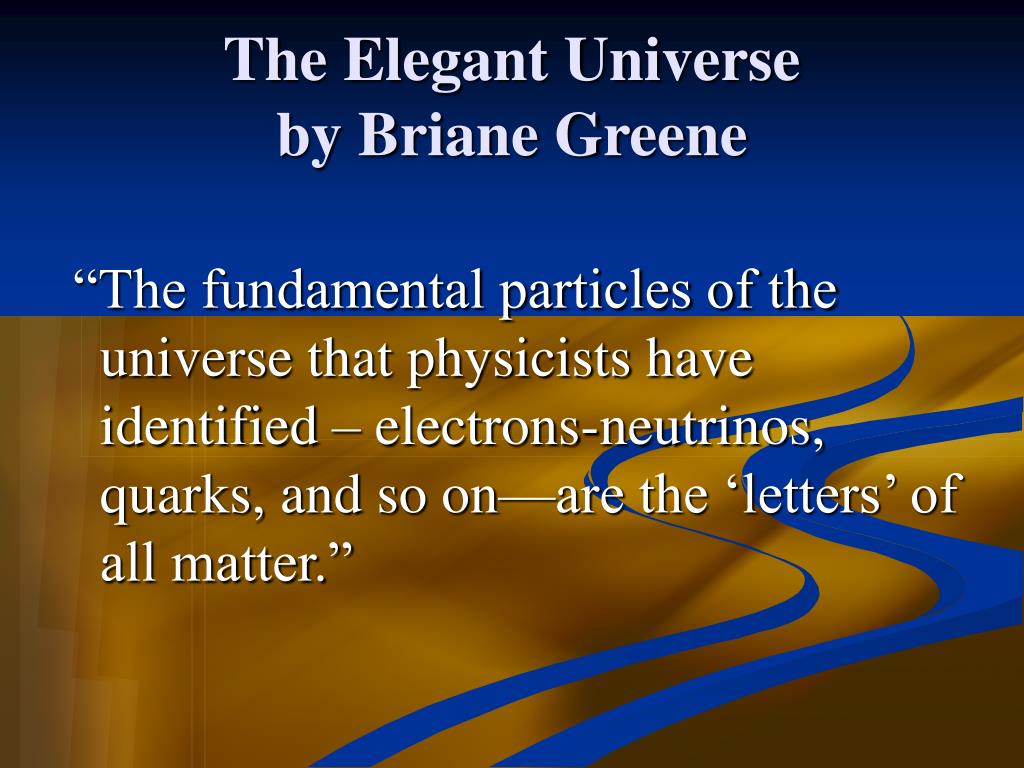 The Elegant Universe
by Briane Greene

“The fundamental particles of the universe that physicists have identified – electrons-neutrinos, quarks, and so on—are the ‘letters’ of all matter.”